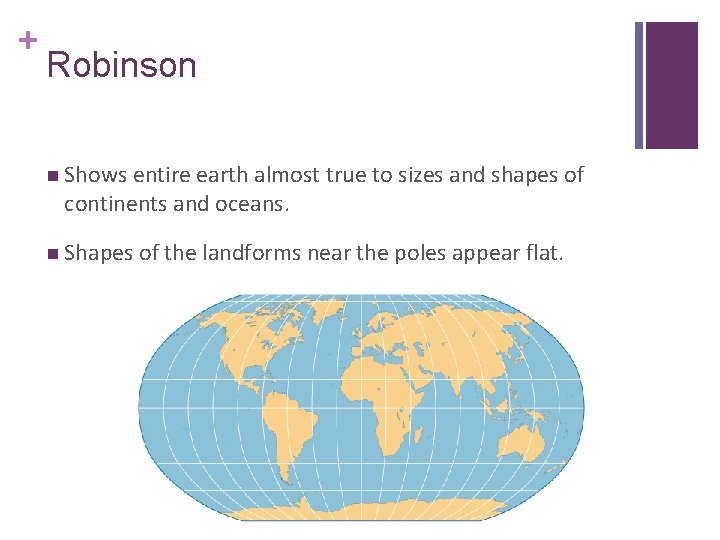 + Robinson

■ Shows entire earth almost true to sizes and shapes of continents and oceans.

■ Shapes of the landforms near the poles appear flat.